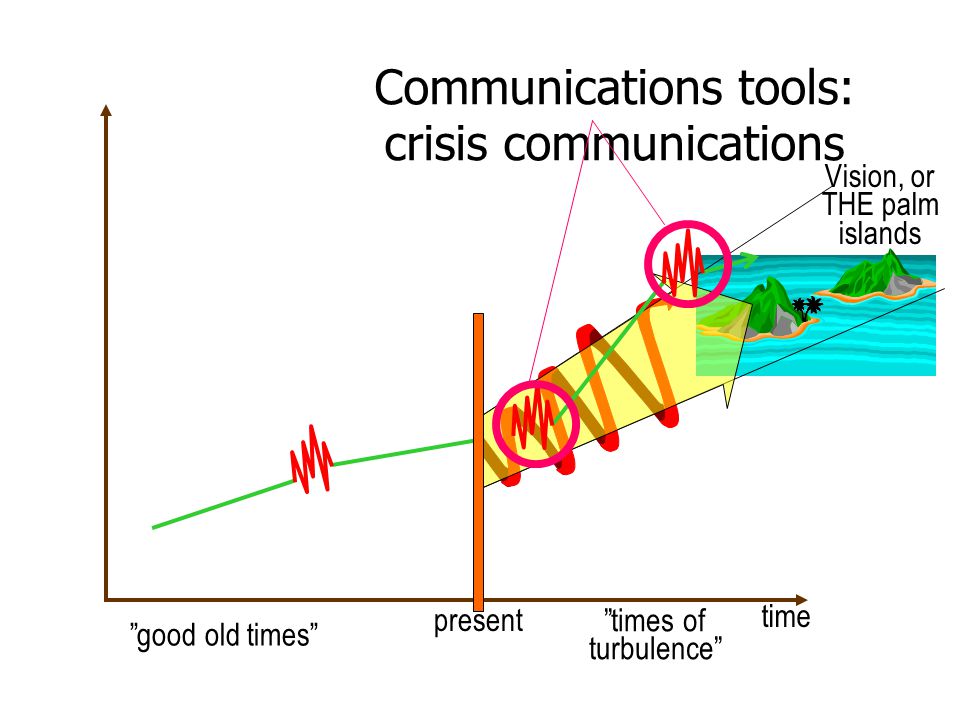 Communications tools: crisis communications

Vision, or THE palm islands

”good old times”

present

”times of turbulence”

time